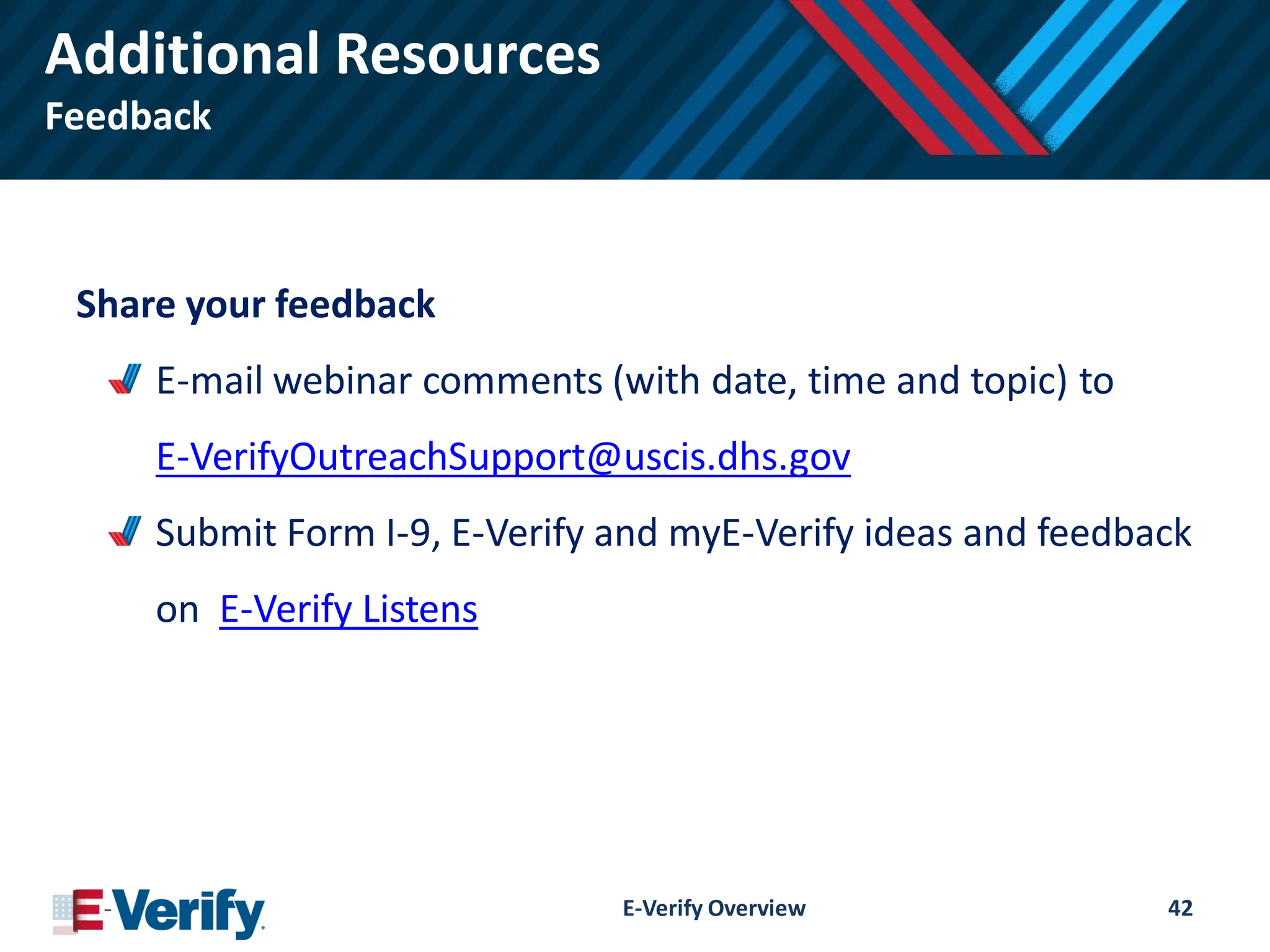 Additional Resources
Feedback

Share your feedback

E-mail webinar comments (with date, time and topic) to E-VerifyOutreachSupport@uscis.dhs.gov

Submit Form I-9, E-Verify and myE-Verify ideas and feedback on E-Verify Listens

E-Verify

E-Verify Overview

42